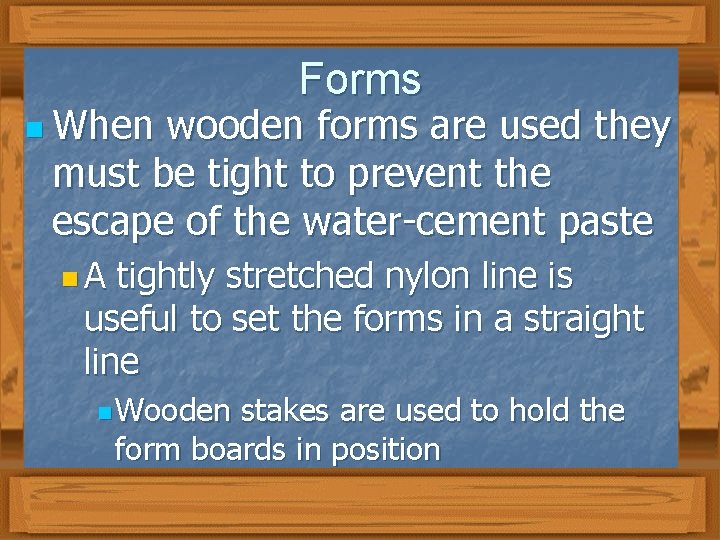 Forms

When wooden forms are used they must be tight to prevent the escape of the water-cement paste

A tightly stretched nylon line is useful to set the forms in a straight line

Wooden stakes are used to hold the form boards in position